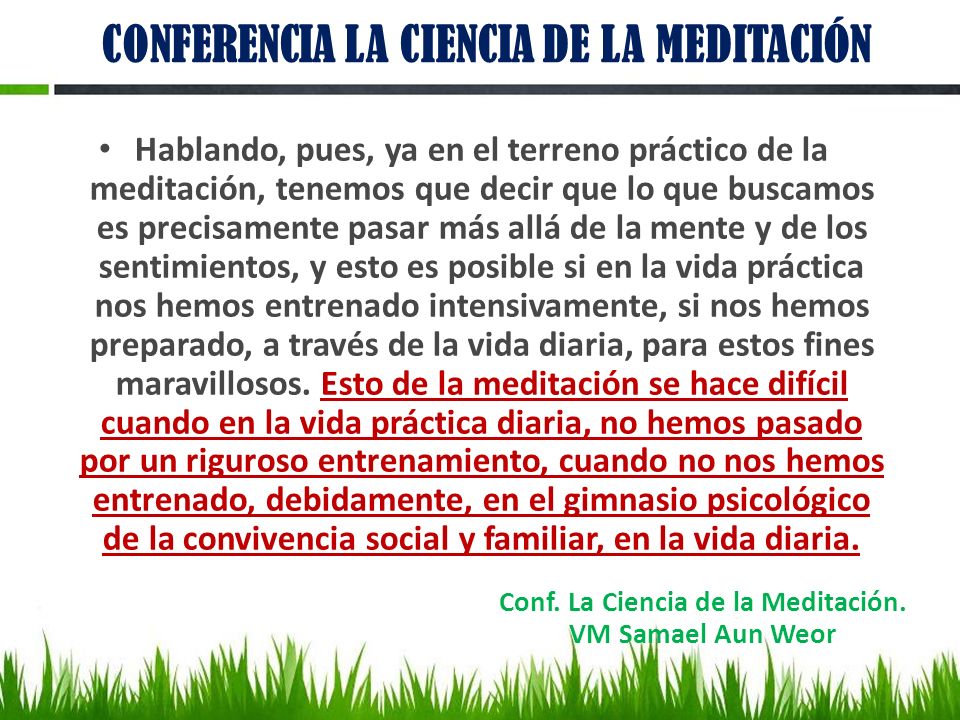 CONFERENCIA LA CIENCIA DE LA MEDITACIÓN

• Hablando, pues, ya en el terreno práctico de la meditación, tenemos que decir que lo que buscamos es precisamente pasar más allá de la mente y de los sentimientos, y esto es posible si en la vida práctica nos hemos entrenado intensivamente, si nos hemos preparado, a través de la vida diaria, para estos fines maravillosos. Esto de la meditación se hace difícil cuando en la vida práctica diaria, no hemos pasado por un riguroso entrenamiento, cuando no nos hemos entrenado, debidamente, en el gimnasio psicológico de la convivencia social y familiar, en la vida diaria.

Conf. La Ciencia de la Meditación.
VM Samael Aun Weor